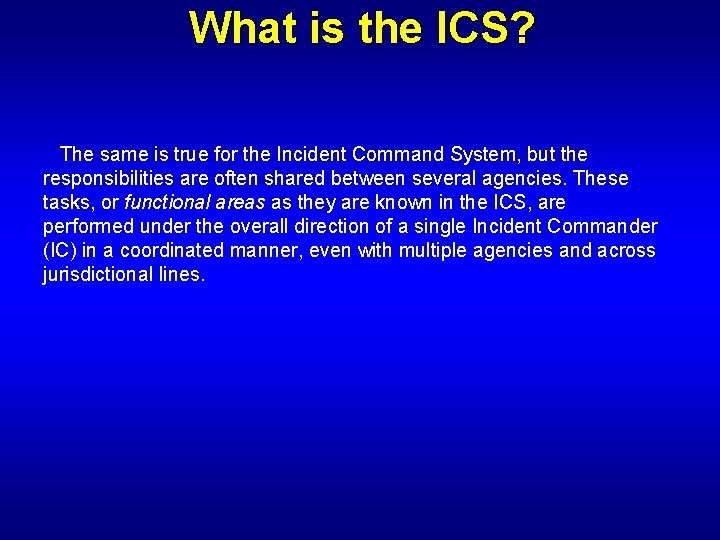 What is the ICS?

The same is true for the Incident Command System, but the responsibilities are often shared between several agencies. These tasks, or functional areas as they are known in the ICS, are performed under the overall direction of a single Incident Commander (IC) in a coordinated manner, even with multiple agencies and across jurisdictional lines.